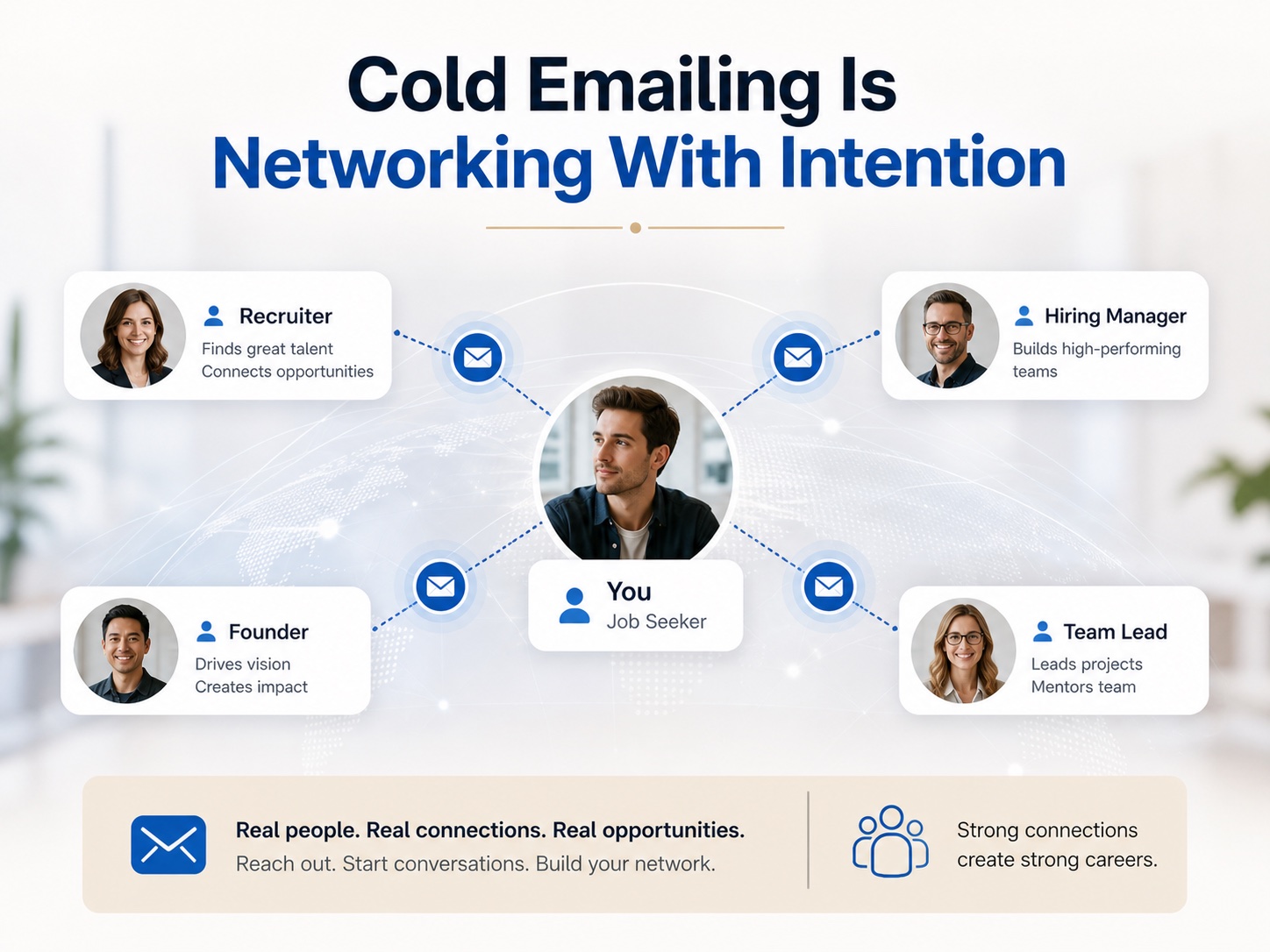 Cold Emailing Is
Networking With Intention

Recruiter
Finds great talent
Connects opportunities

Hiring Manager
Builds high-performing teams

You
Job Seeker

Founder
Drives vision
Creates impact

Team Lead
Leads projects
Mentors team

Real people. Real connections. Real opportunities.
Reach out. Start conversations. Build your network.

Strong connections create strong careers.